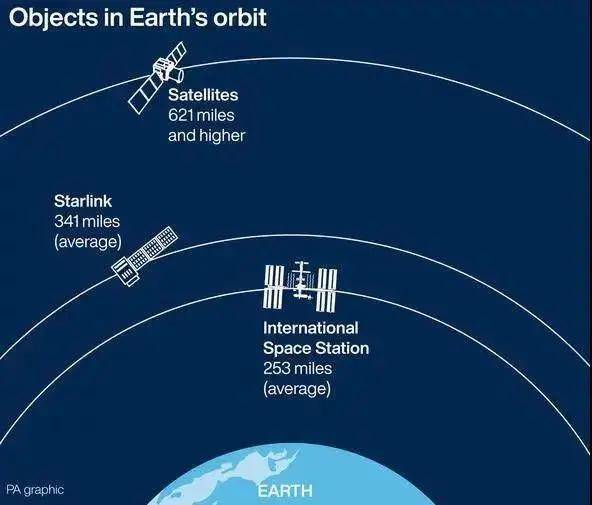 Objects in Earth's orbit

Satellites
621 miles
and higher

Starlink
341 miles
(average)

International
Space Station
253 miles
(average)

PA graphic

EARTH